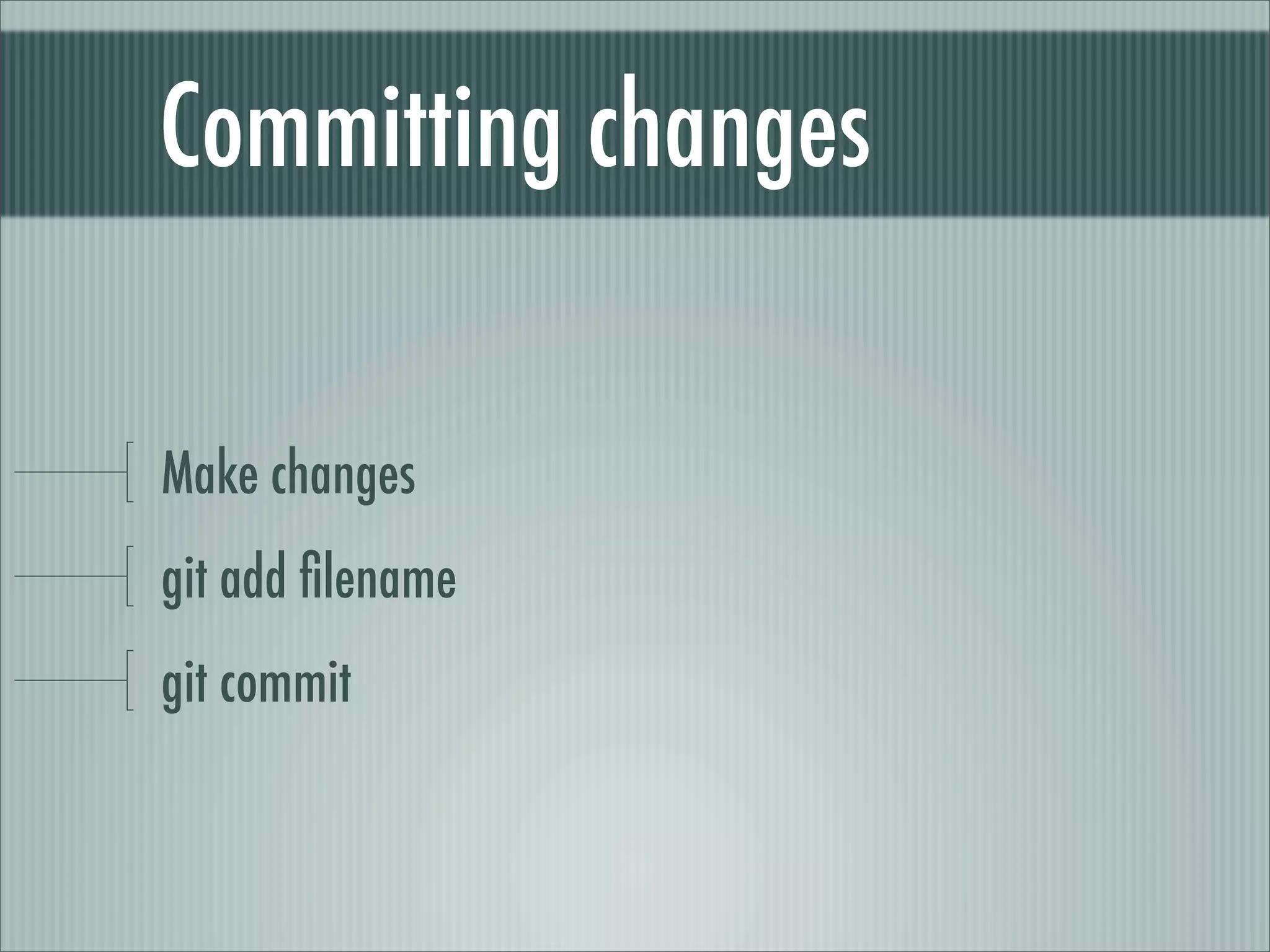 Committing changes

Make changes

git add filename

git commit